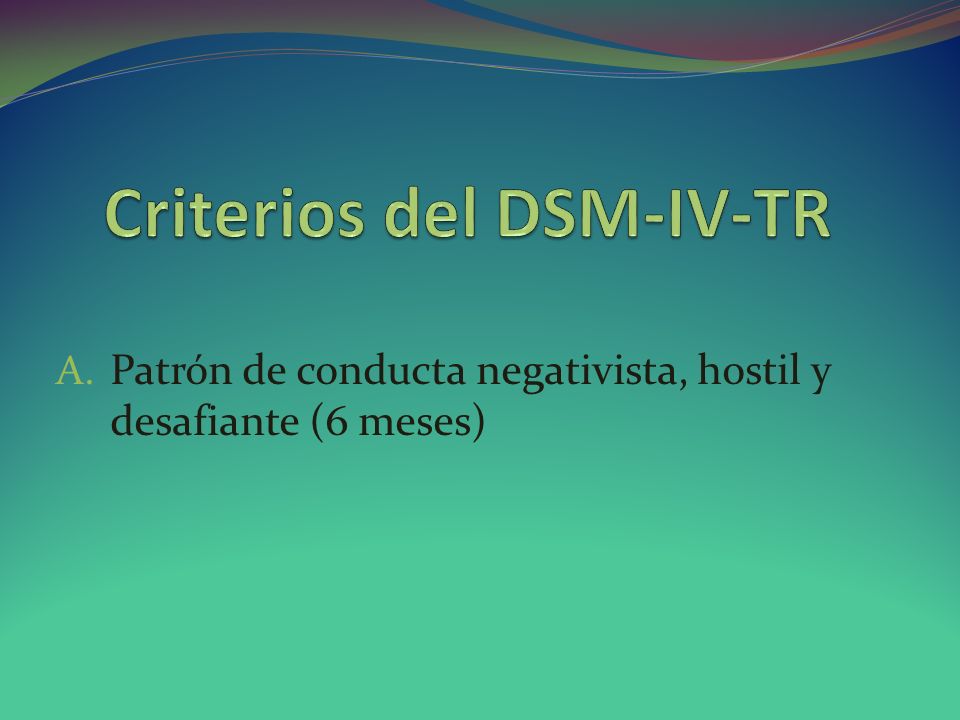 Criterios del DSM-IV-TR

A. Patrón de conducta negativista, hostil y desafiante (6 meses)